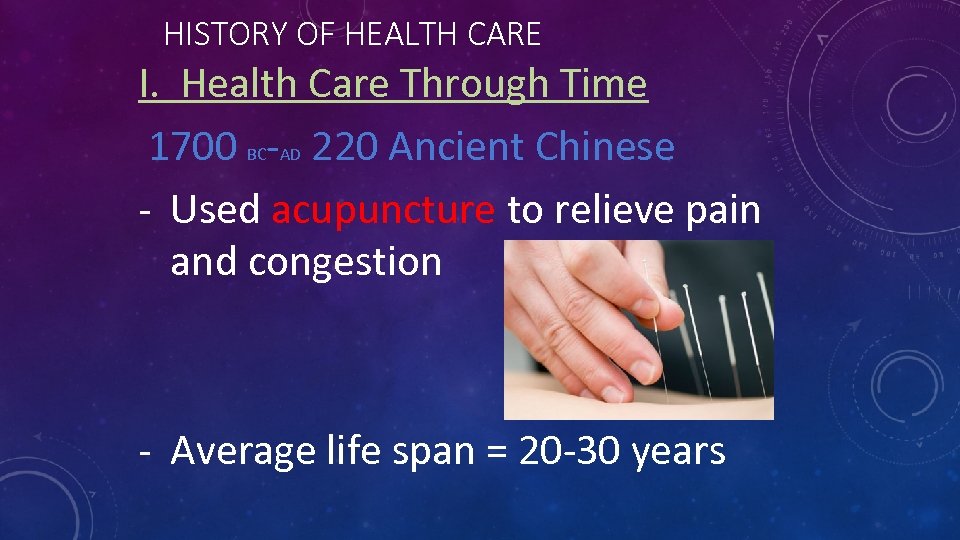 HISTORY OF HEALTH CARE

I. Health Care Through Time

1700 BC-AD 220 Ancient Chinese

- Used acupuncture to relieve pain and congestion

- Average life span = 20-30 years